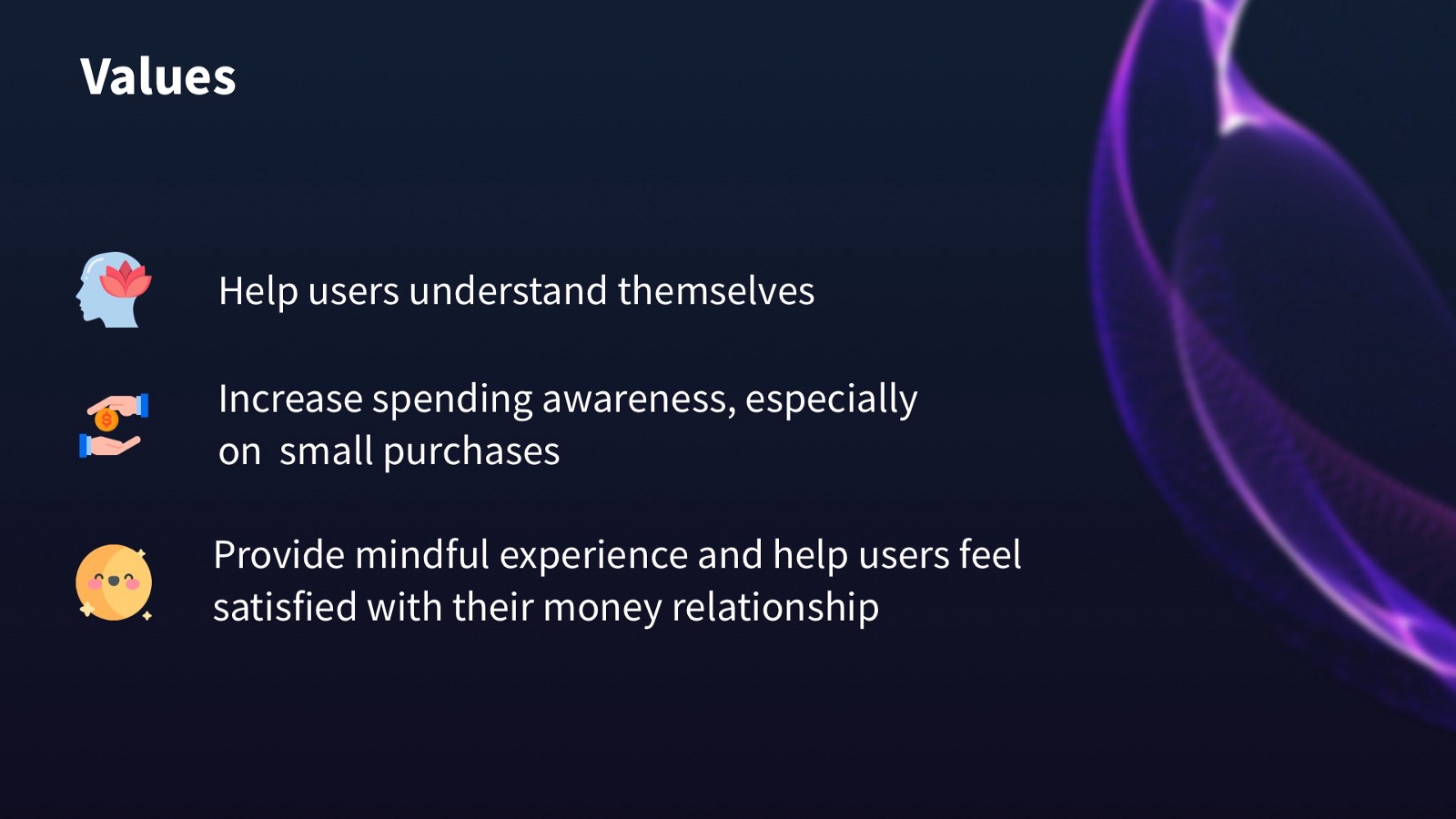 Values

Help users understand themselves

Increase spending awareness, especially on  small purchases

Provide mindful experience and help users feel satisfied with their money relationship